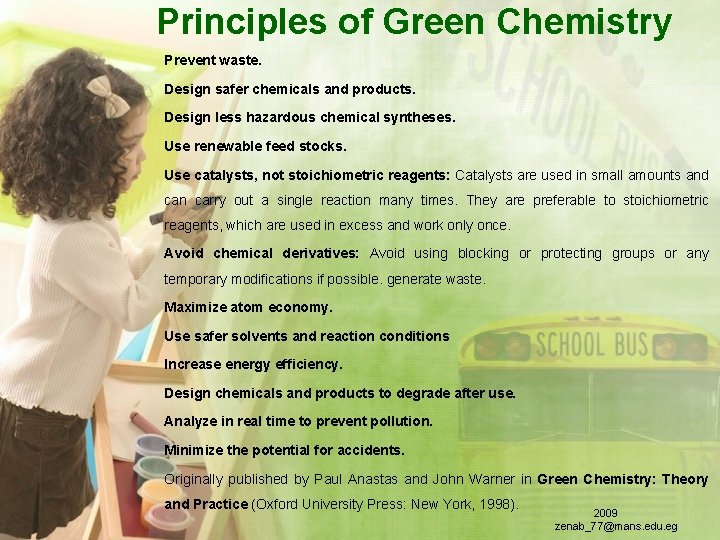 Principles of Green Chemistry

Prevent waste.

Design safer chemicals and products.

Design less hazardous chemical syntheses.

Use renewable feed stocks.

Use catalysts, not stoichiometric reagents: Catalysts are used in small amounts and can carry out a single reaction many times. They are preferable to stoichiometric reagents, which are used in excess and work only once.

Avoid chemical derivatives: Avoid using blocking or protecting groups or any temporary modifications if possible. generate waste.

Maximize atom economy.

Use safer solvents and reaction conditions

Increase energy efficiency.

Design chemicals and products to degrade after use.

Analyze in real time to prevent pollution.

Minimize the potential for accidents.

Originally published by Paul Anastas and John Warner in Green Chemistry: Theory and Practice (Oxford University Press: New York, 1998).

SCHOOL BUS

SCHOOL BUS

2009
zenab_77@mans.edu.eg